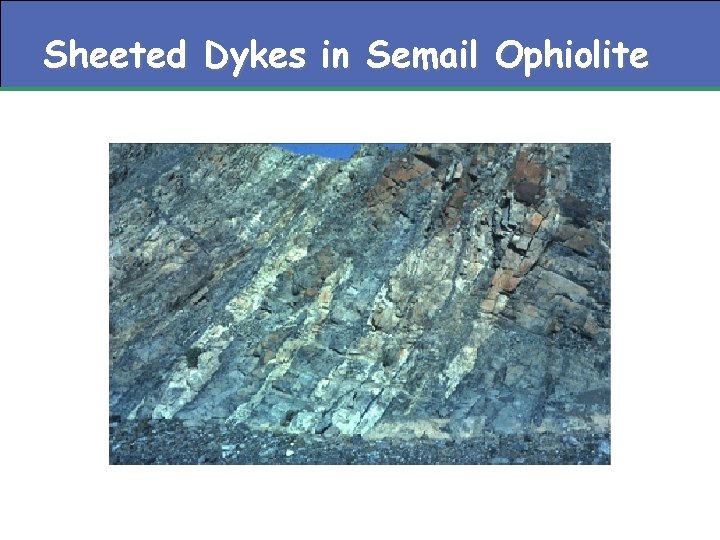 Sheeted Dykes in Semail Ophiolite